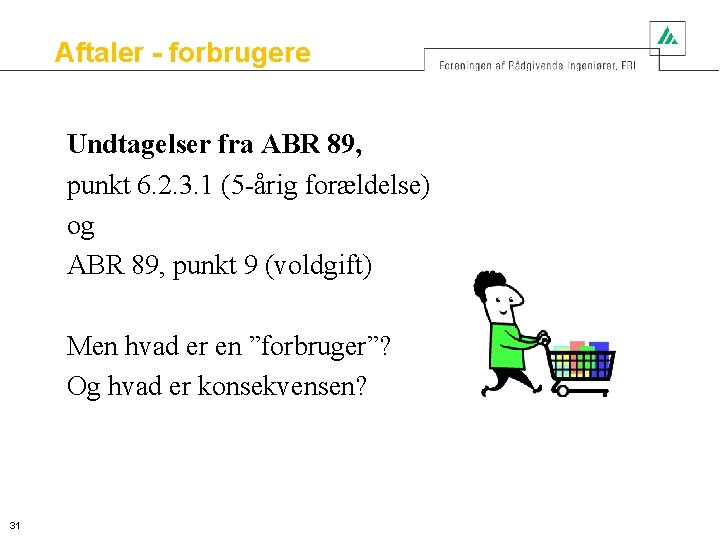 Aftaler - forbrugere

Foreningen af Rådgivende Ingeniører, FRI

**Undtagelser fra ABR 89,**
punkt 6.2.3.1 (5-årig forældelse)
og
ABR 89, punkt 9 (voldgift)

Men hvad er en ”forbruger”?
Og hvad er konsekvensen?

31